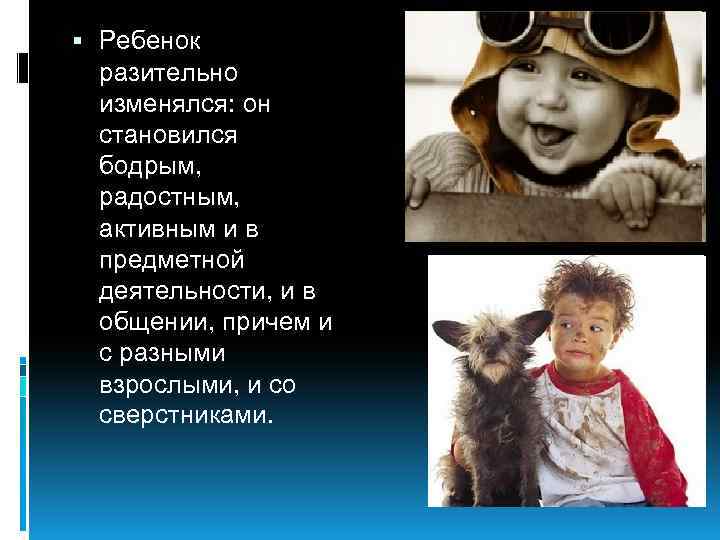 ▪ Ребенок разительно изменялся: он становился бодрым, радостным, активным и в предметной деятельности, и в общении, причем и с разными взрослыми, и со сверстниками.